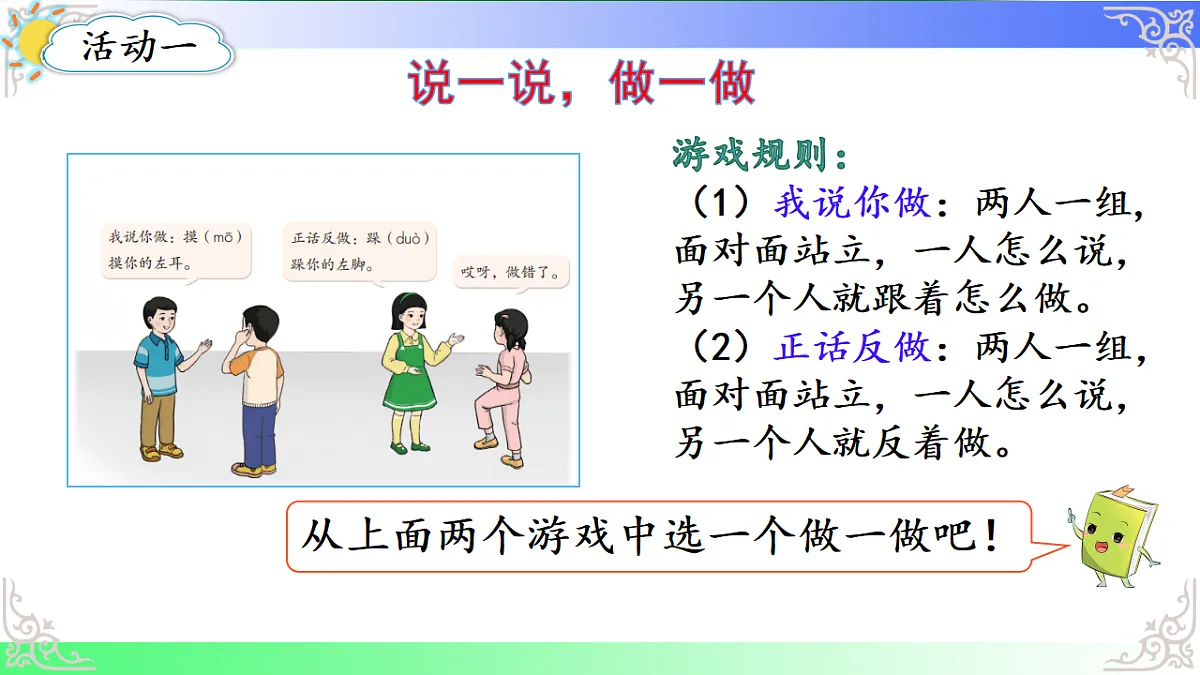 活动一

说一说，做一做

我说你做：摸（mō）摸你的左耳。

正话反做：跺（duò）跺你的左脚。

哎呀，做错了。

游戏规则：
（1）我说你做：两人一组，面对面站立，一人怎么说，另一个人就跟着怎么做。
（2）正话反做：两人一组，面对面站立，一人怎么说，另一个人就反着做。

从上面两个游戏中选一个做一做吧！